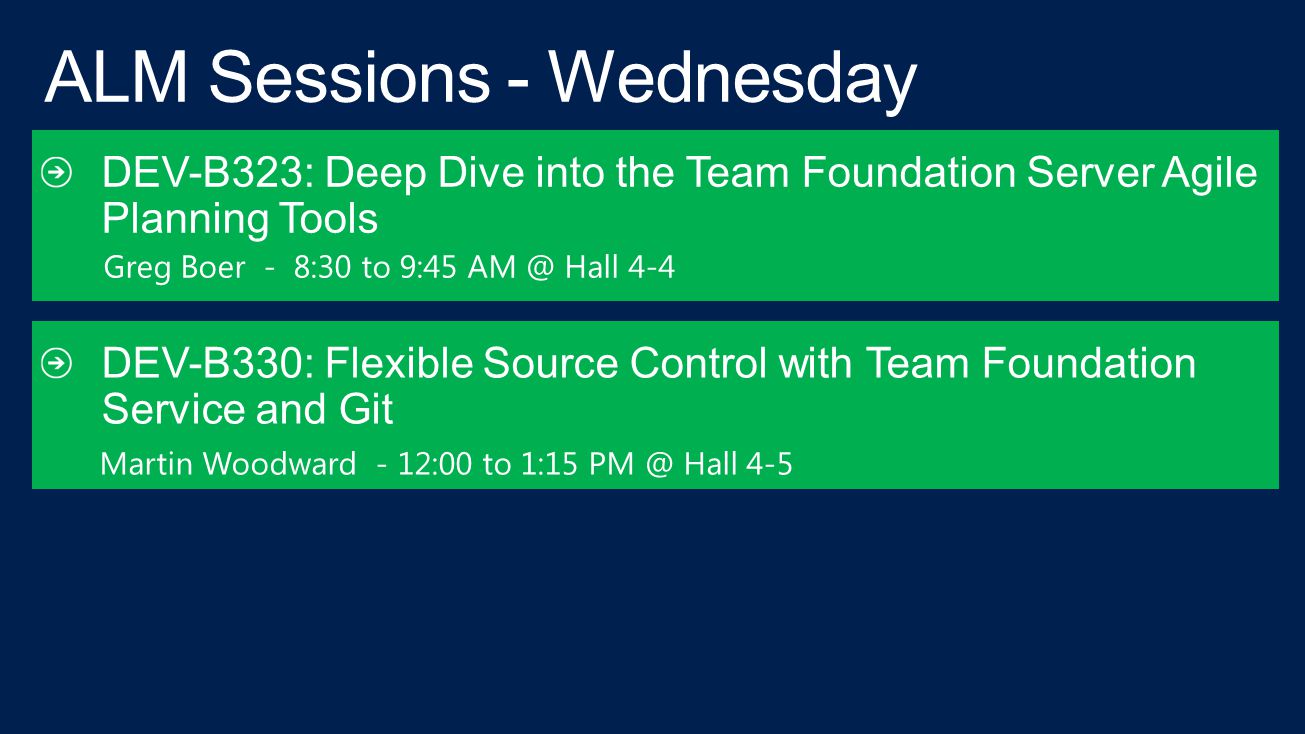 ALM Sessions - Wednesday

DEV-B323: Deep Dive into the Team Foundation Server Agile Planning Tools
Greg Boer - 8:30 to 9:45 AM @ Hall 4-4

DEV-B330: Flexible Source Control with Team Foundation Service and Git
Martin Woodward - 12:00 to 1:15 PM @ Hall 4-5